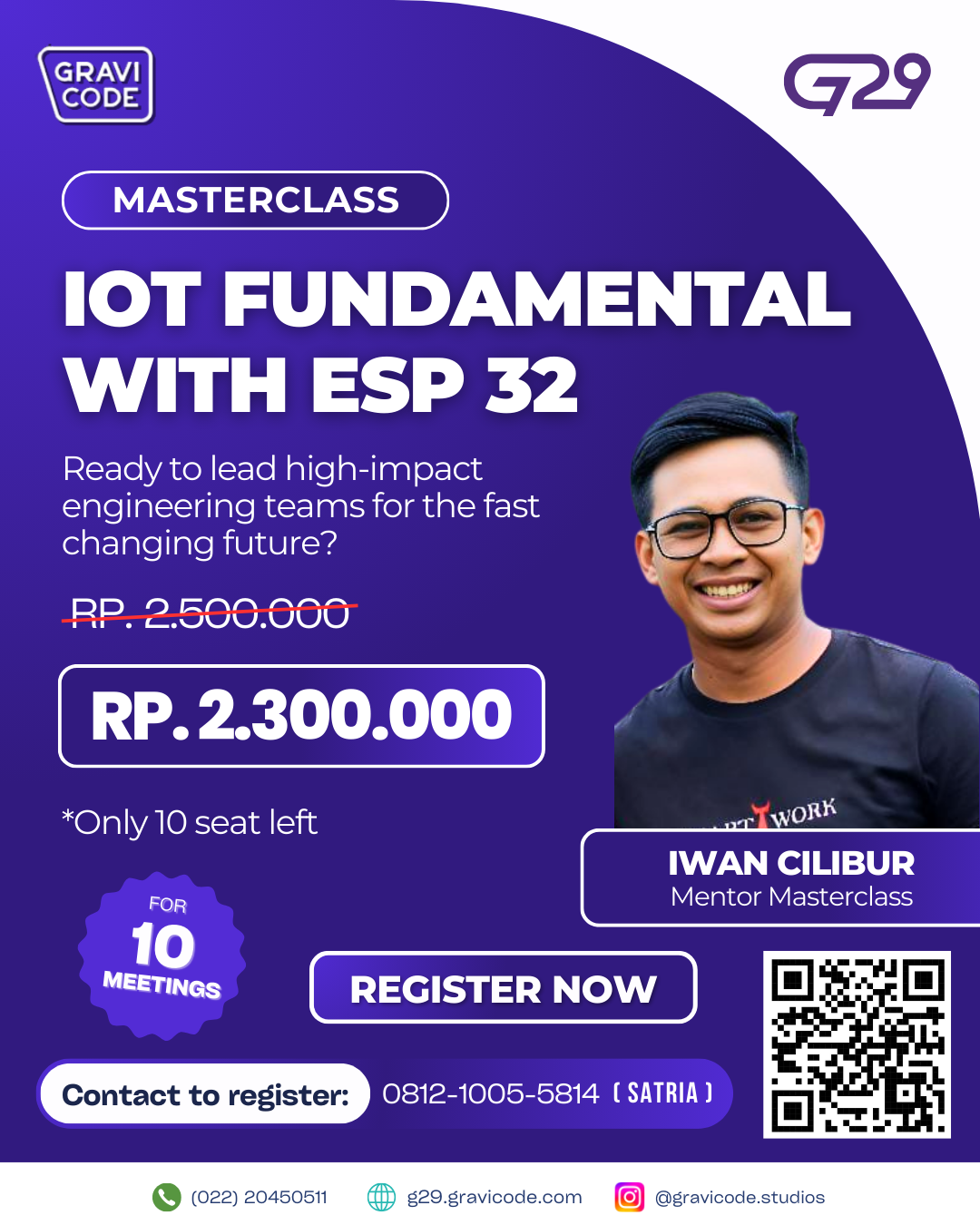 GRAVI CODE

G29

MASTERCLASS

IOT FUNDAMENTAL WITH ESP 32

Ready to lead high-impact engineering teams for the fast changing future?

RP. 2.500.000

RP. 2.300.000

*Only 10 seat left

WORK

IWAN CILIBUR
Mentor Masterclass

FOR 10 MEETINGS

REGISTER NOW

Contact to register: 0812-1005-5814 ( SATRIA )

(022) 20450511 g29.gravicode.com @gravicode.studios